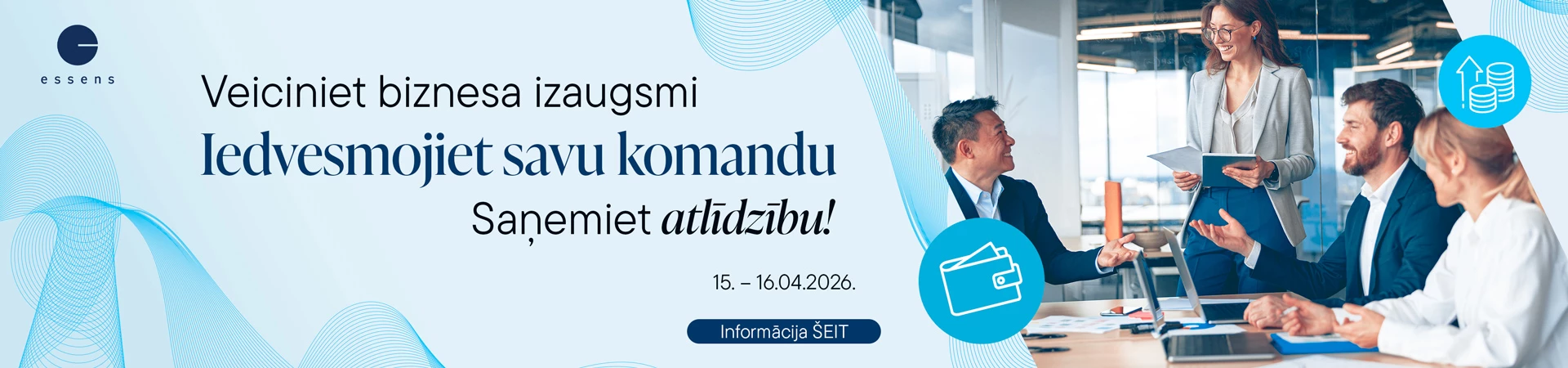 essens

Veiciniet biznesa izaugsmi

Iedvesmojiet savu komandu

Saņemiet atlīdzību!

15. – 16.04.2026.

Informācija ŠEIT